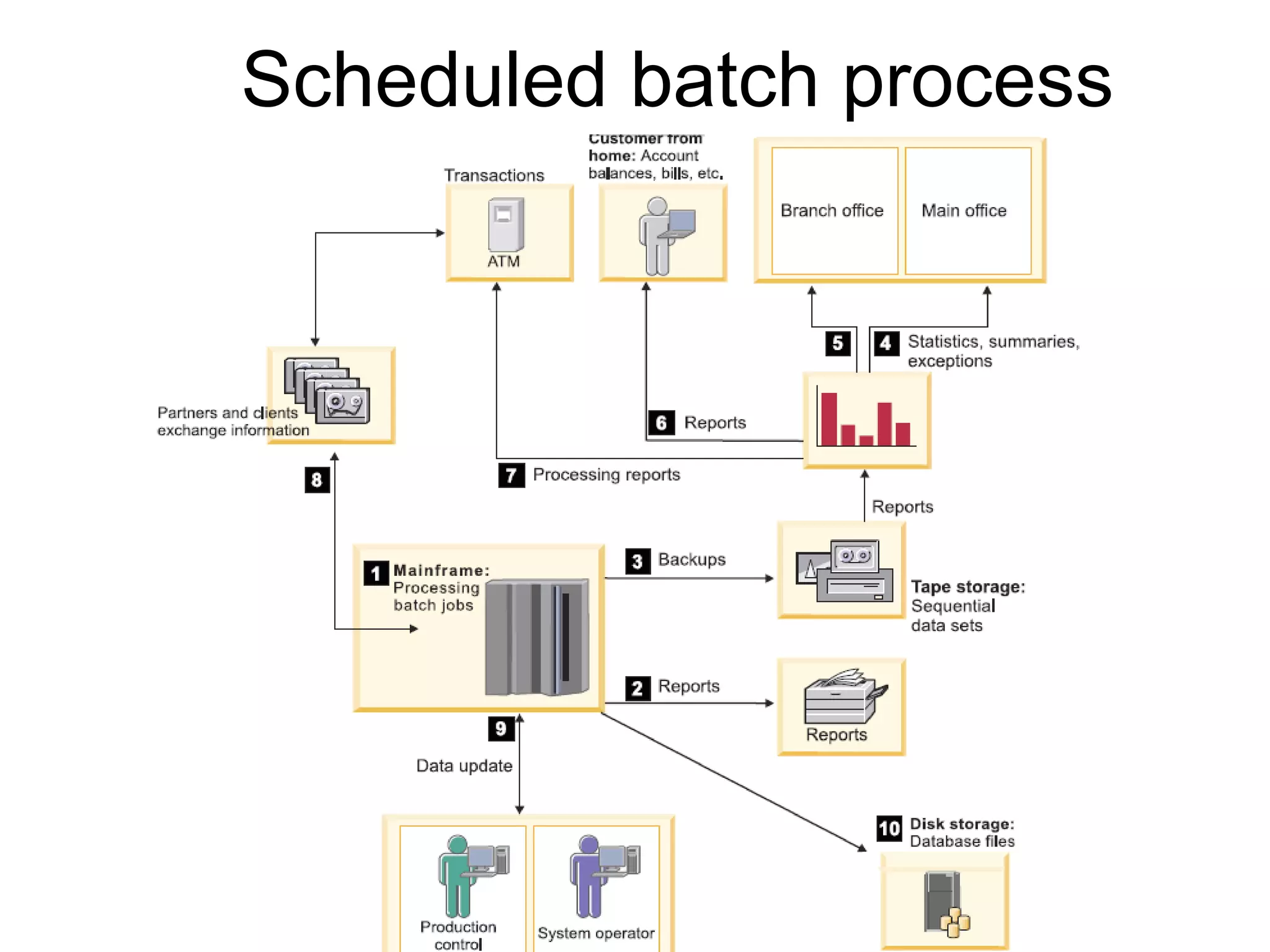 Scheduled batch process

Transactions

ATM

Customer from home: Account balances, bills, etc.

Branch office

Main office

5

4 Statistics, summaries, exceptions

Partners and clients exchange information

6 Reports

7 Processing reports

8

Reports

1 Mainframe: Processing batch jobs

3 Backups

Tape storage: Sequential data sets

2 Reports

Reports

9

Data update

10 Disk storage: Database files

Production control

System operator